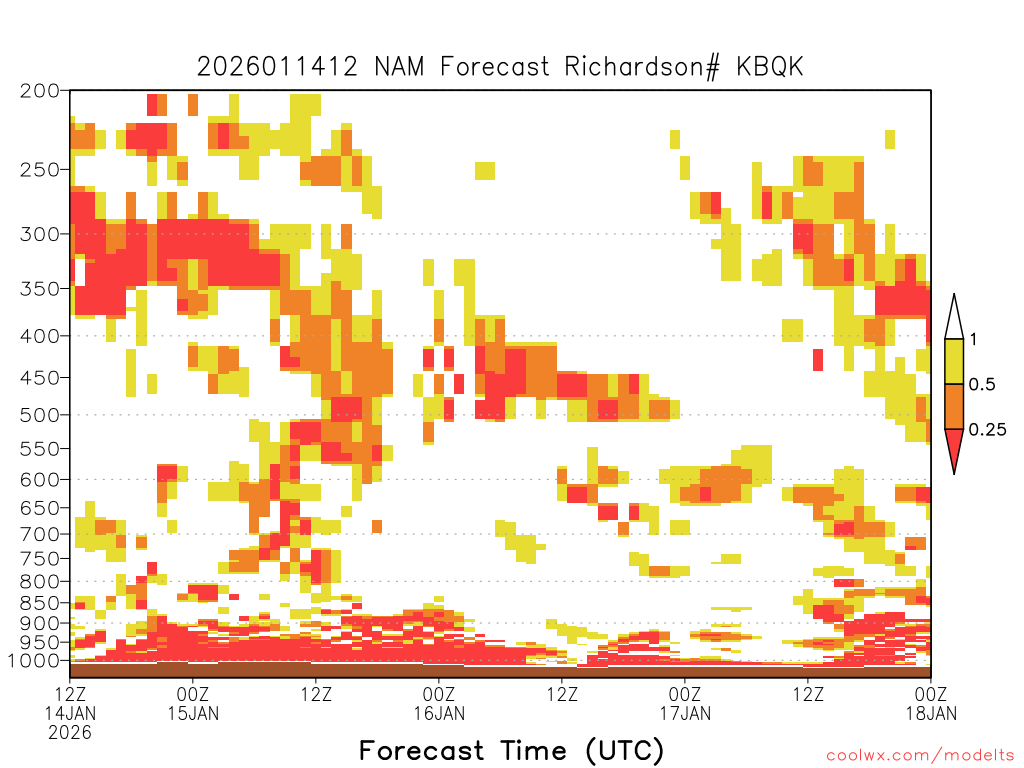 2026011412 NAM Forecast Richardson# KBQK

200
250
300
350
400
450
500
550
600
650
700
750
800
850
900
950
1000

1
0.5
0.25

12Z 14JAN 2026
00Z 15JAN
12Z
00Z 16JAN
12Z
00Z 17JAN
12Z
00Z 18JAN

Forecast Time (UTC)

coolwx.com/modelts